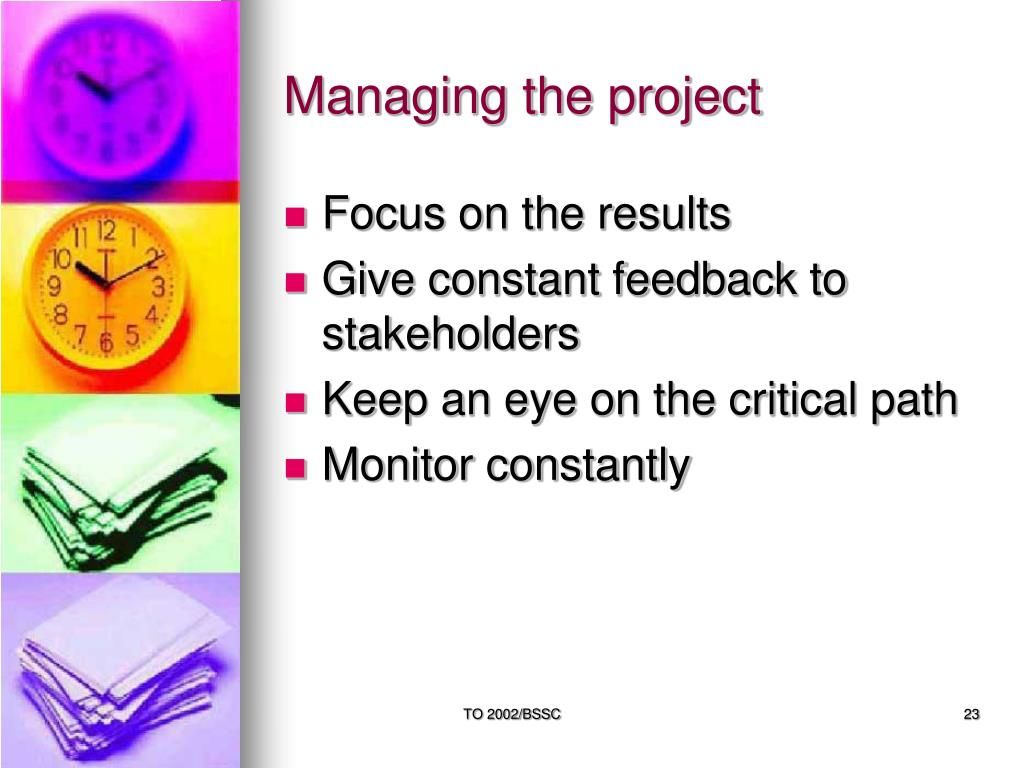 Managing the project

- Focus on the results
- Give constant feedback to stakeholders
- Keep an eye on the critical path
- Monitor constantly

TO 2002/BSSC

23